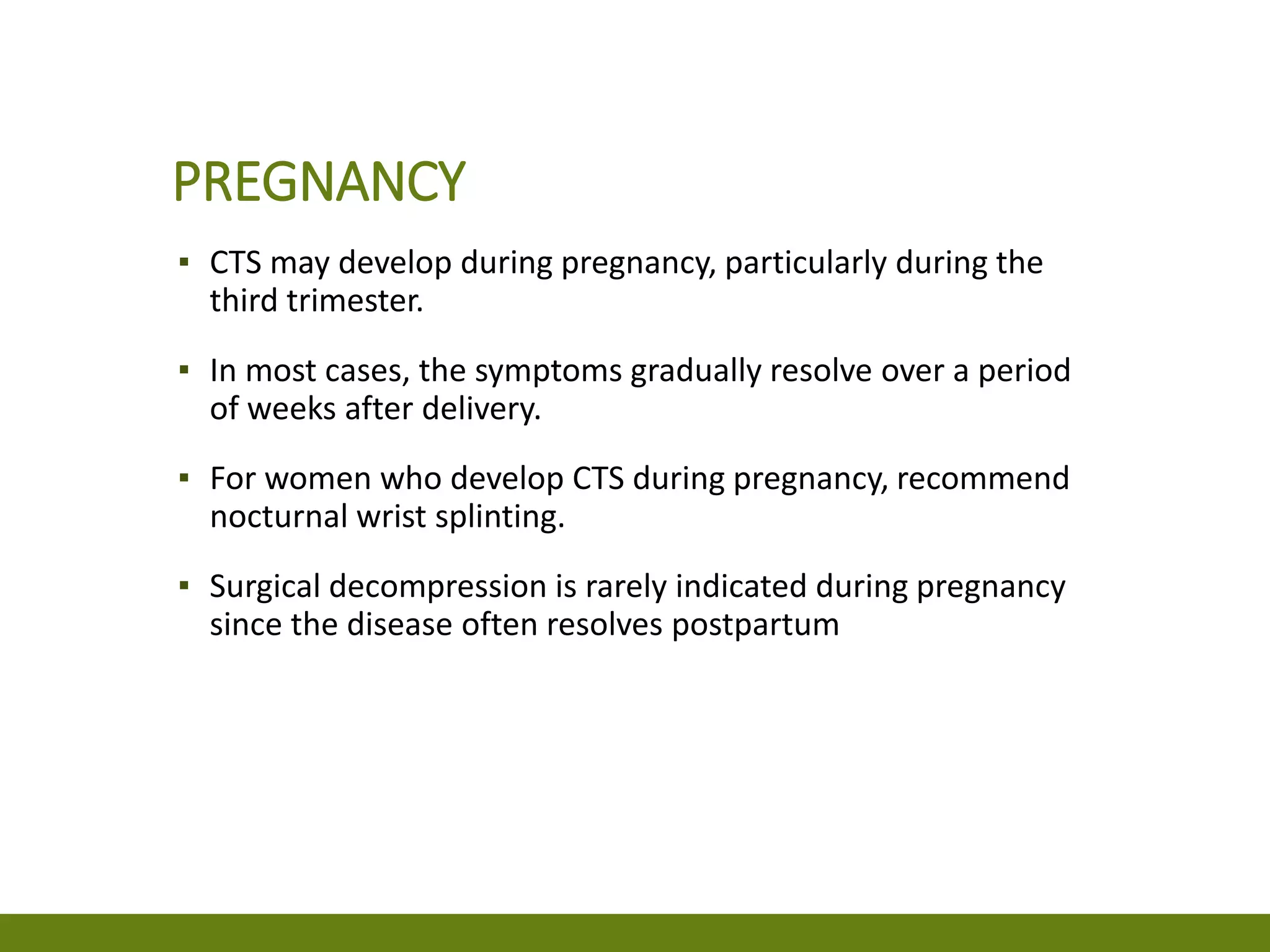 PREGNANCY

▪ CTS may develop during pregnancy, particularly during the third trimester.

▪ In most cases, the symptoms gradually resolve over a period of weeks after delivery.

▪ For women who develop CTS during pregnancy, recommend nocturnal wrist splinting.

▪ Surgical decompression is rarely indicated during pregnancy since the disease often resolves postpartum